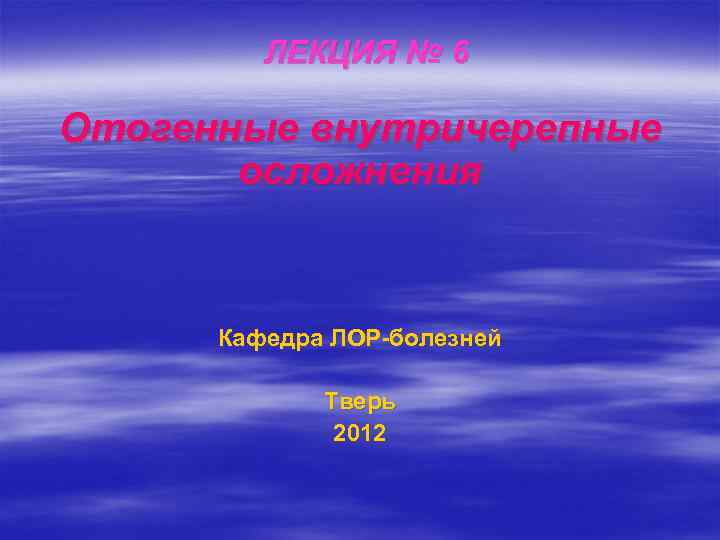 ЛЕКЦИЯ № 6

Отогенные внутричерепные осложнения

Кафедра ЛОР-болезней

Тверь
2012